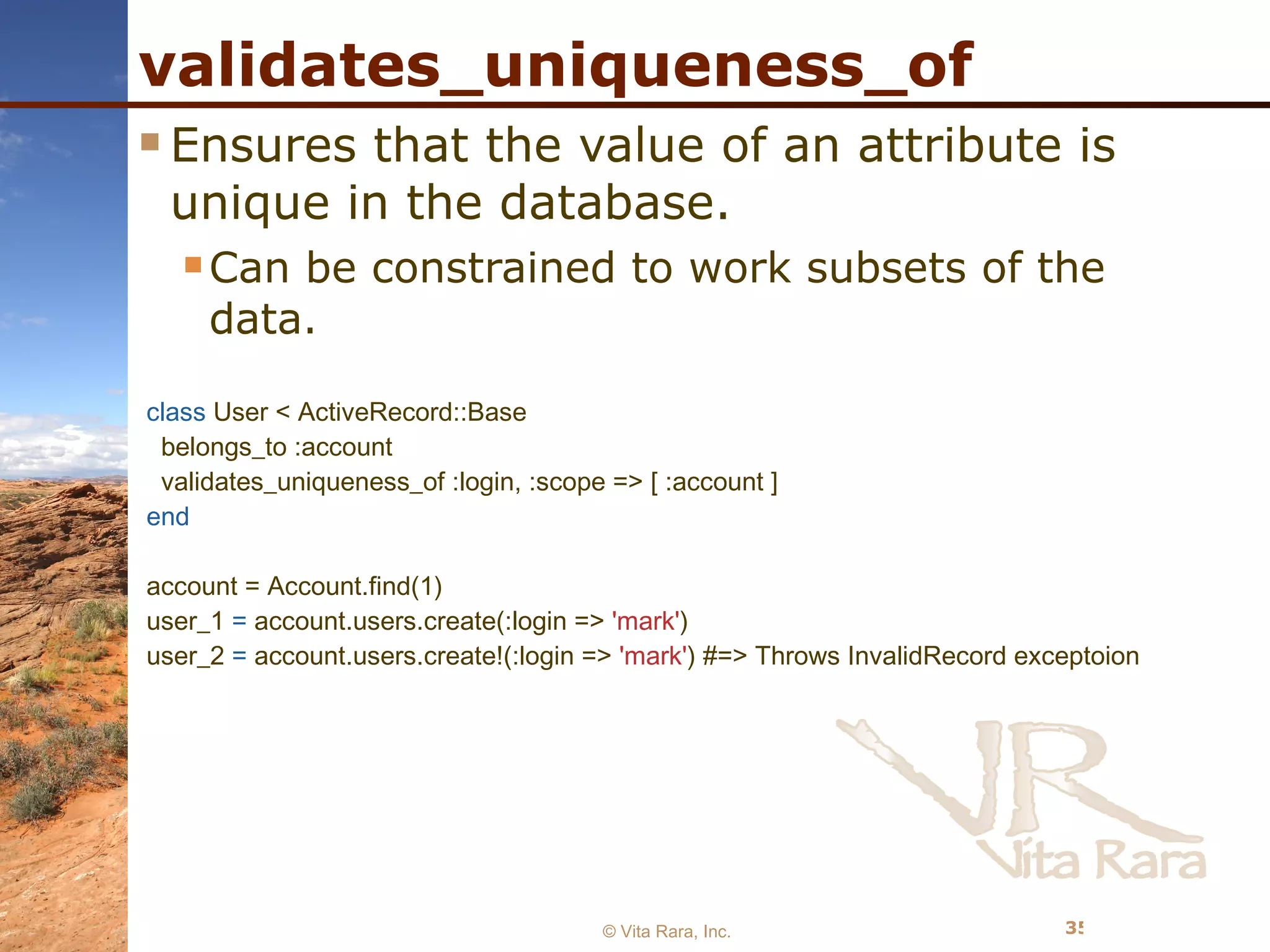 validates_uniqueness_of

Ensures that the value of an attribute is unique in the database.

Can be constrained to work subsets of the data.

class User < ActiveRecord::Base
  belongs_to :account
  validates_uniqueness_of :login, :scope => [ :account ]
end

account = Account.find(1)
user_1 = account.users.create(:login => 'mark')
user_2 = account.users.create!(:login => 'mark') #=> Throws InvalidRecord exceptoion

VR
Vita Rara

© Vita Rara, Inc.

35